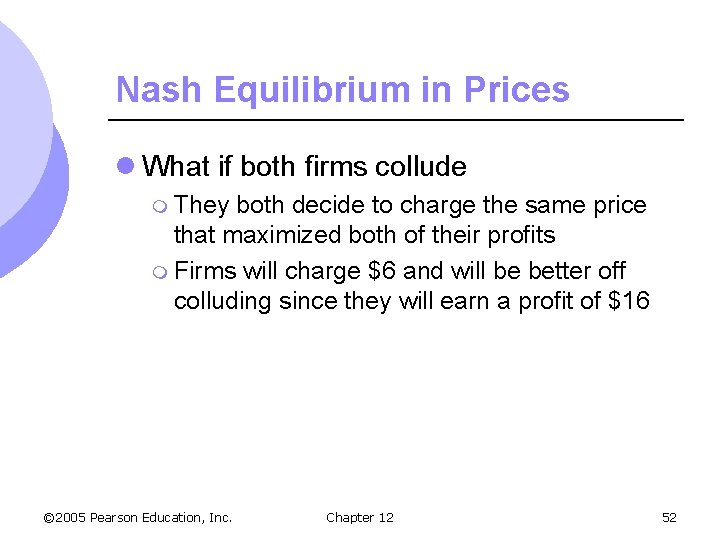 Nash Equilibrium in Prices

What if both firms collude

They both decide to charge the same price that maximized both of their profits

Firms will charge \$6 and will be better off colluding since they will earn a profit of \$16

©2005 Pearson Education, Inc.

Chapter 12

52